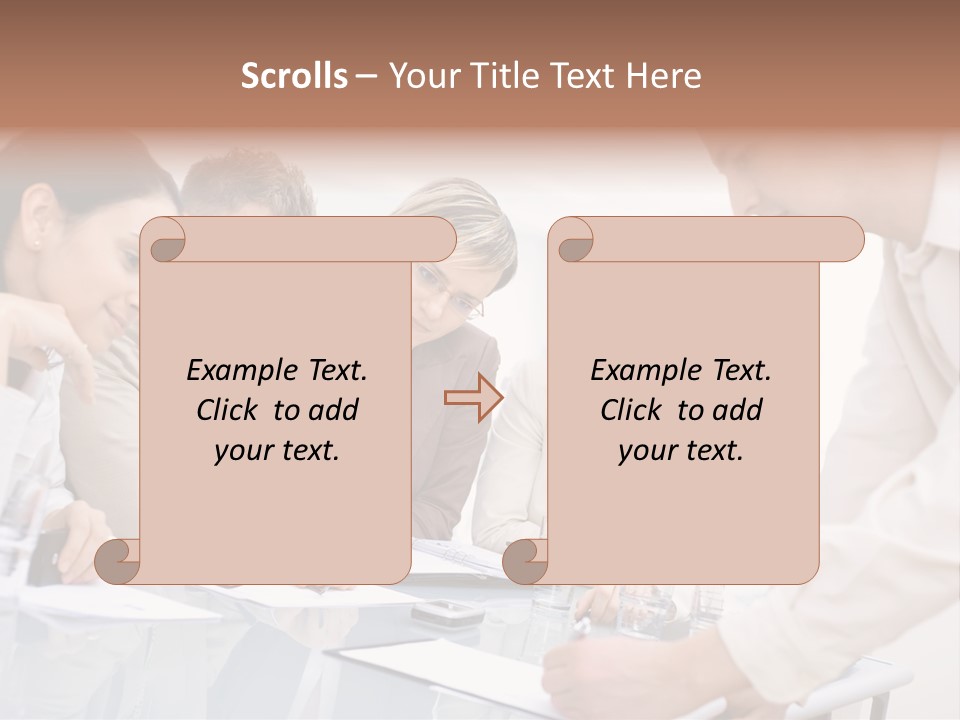 Scrolls – Your Title Text Here

Example Text. Click to add your text.

Example Text. Click to add your text.